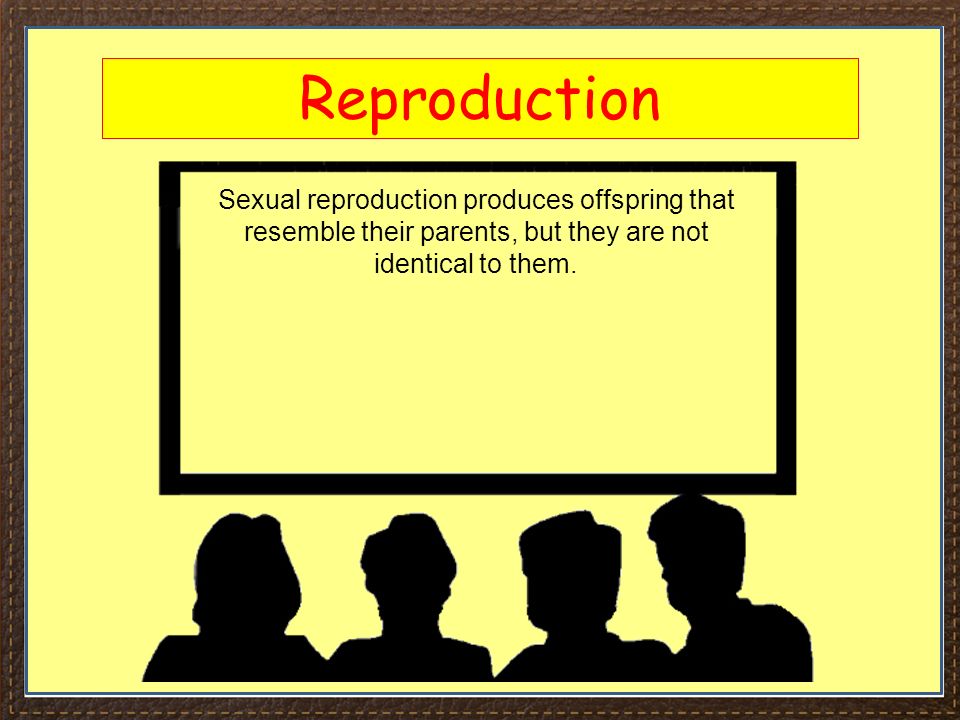 Reproduction

Sexual reproduction produces offspring that resemble their parents, but they are not identical to them.